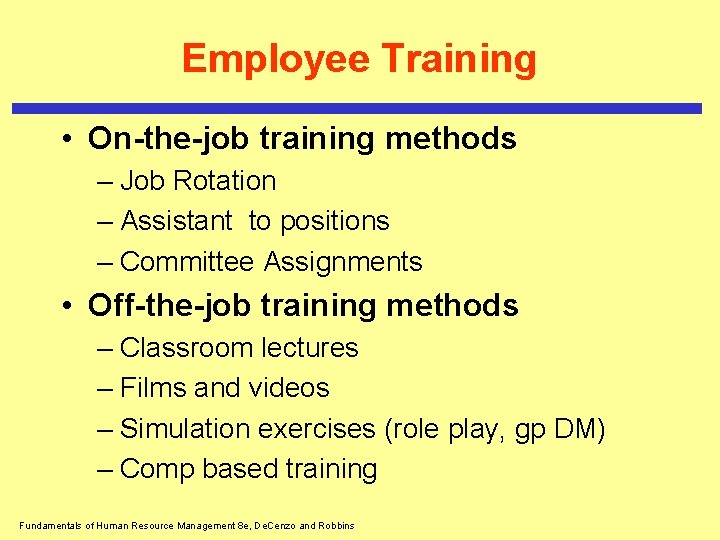 Employee Training

• On-the-job training methods
– Job Rotation
– Assistant to positions
– Committee Assignments

• Off-the-job training methods
– Classroom lectures
– Films and videos
– Simulation exercises (role play, gp DM)
– Comp based training

Fundamentals of Human Resource Management 8e, DeCenzo and Robbins